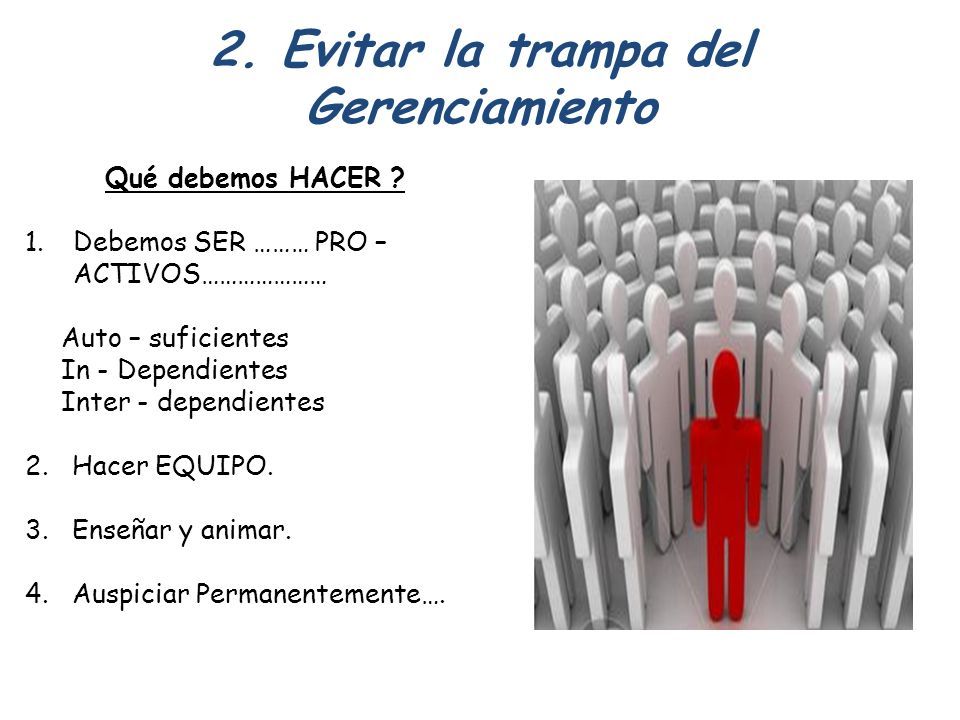 2. Evitar la trampa del Gerenciamiento

Qué debemos HACER ?

1. Debemos SER ……… PRO – ACTIVOS…………………

Auto – suficientes
In - Dependientes
Inter - dependientes

2. Hacer EQUIPO.

3. Enseñar y animar.

4. Auspiciar Permanentemente….